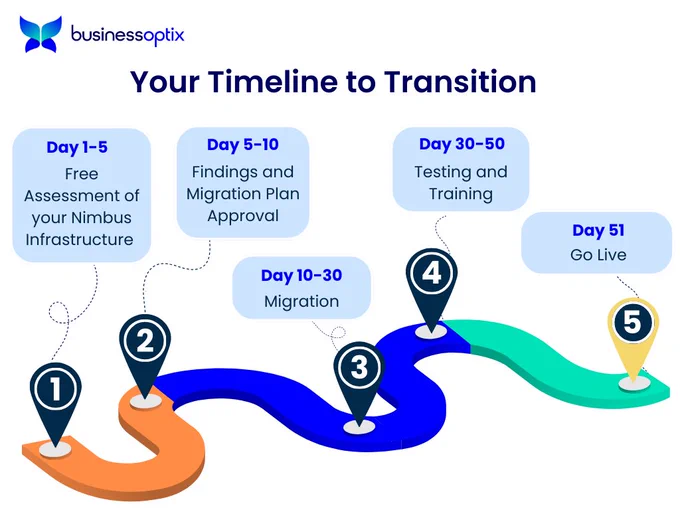 businessoptix

Your Timeline to Transition

Day 1-5
Free Assessment of your Nimbus Infrastructure

Day 5-10
Findings and Migration Plan Approval

Day 10-30
Migration

Day 30-50
Testing and Training

Day 51
Go Live

1

2

3

4

5